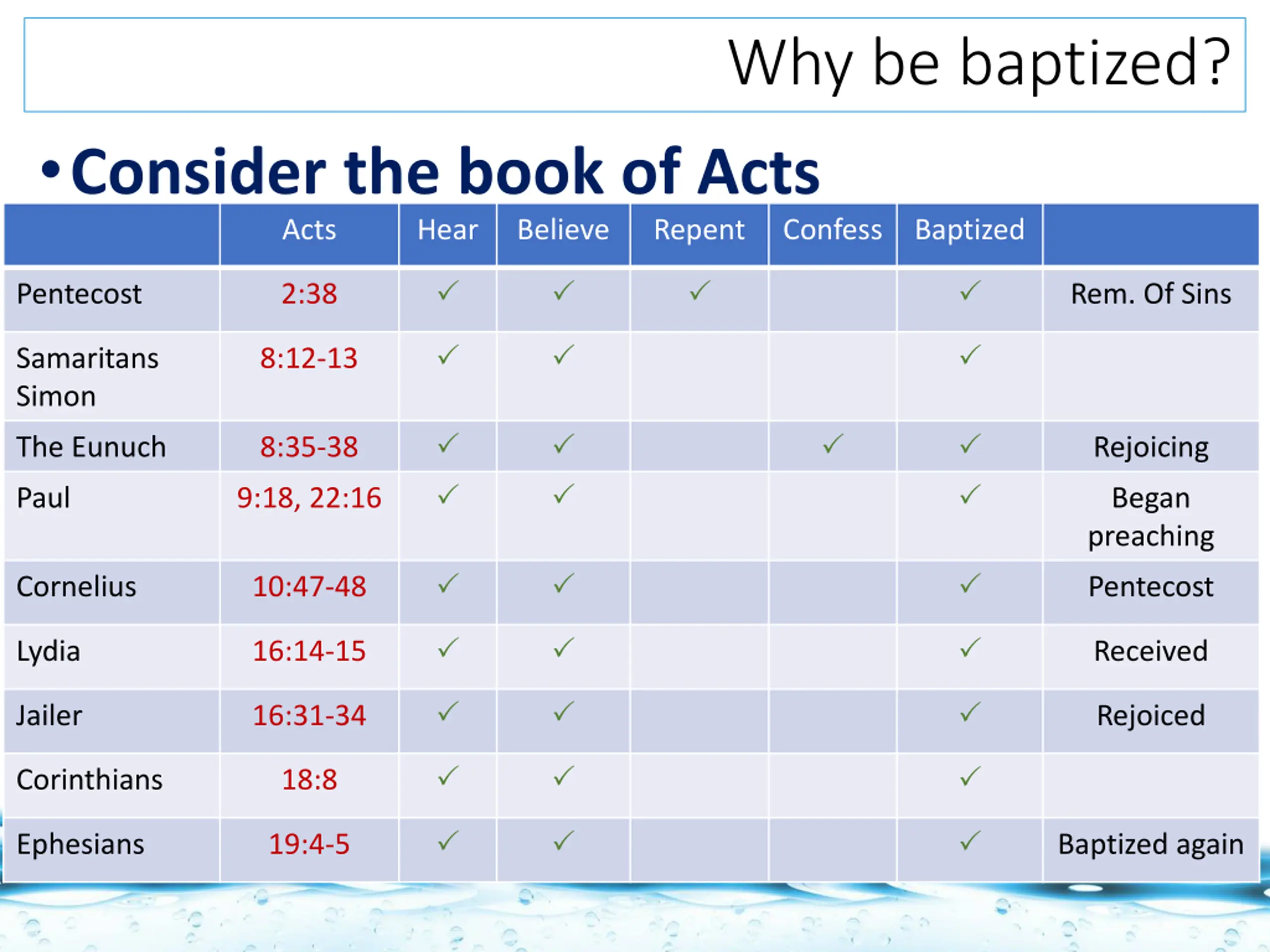 Why be baptized?

• Consider the book of Acts

| | Acts | Hear | Believe | Repent | Confess | Baptized | |
|---|---|---|---|---|---|---|---|
| Pentecost | 2:38 | ✓ | ✓ | ✓ | | ✓ | Rem. Of Sins |
| Samaritans Simon | 8:12-13 | ✓ | ✓ | | | ✓ | |
| The Eunuch | 8:35-38 | ✓ | ✓ | | ✓ | ✓ | Rejoicing |
| Paul | 9:18, 22:16 | ✓ | ✓ | | | ✓ | Began preaching |
| Cornelius | 10:47-48 | ✓ | ✓ | | | ✓ | Pentecost |
| Lydia | 16:14-15 | ✓ | ✓ | | | ✓ | Received |
| Jailer | 16:31-34 | ✓ | ✓ | | | ✓ | Rejoiced |
| Corinthians | 18:8 | ✓ | ✓ | | | ✓ | |
| Ephesians | 19:4-5 | ✓ | ✓ | | | ✓ | Baptized again |